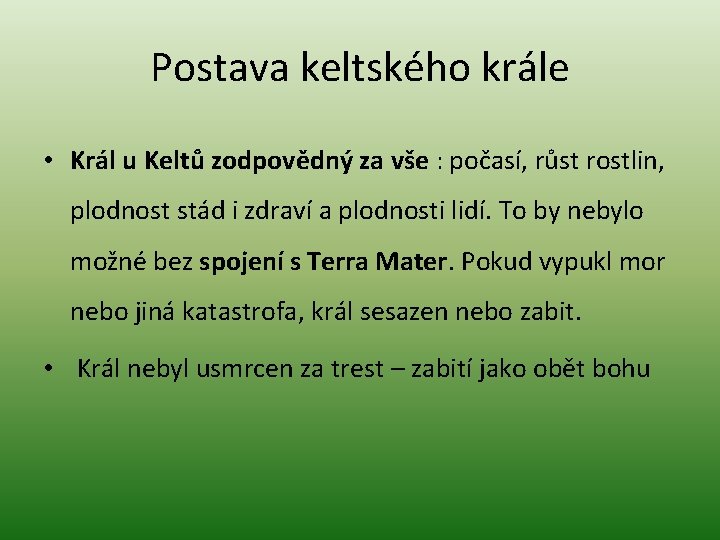 Postava keltského krále

• Král u Keltů zodpovědný za vše : počasí, růst rostlin, plodnost stád i zdraví a plodnosti lidí. To by nebylo možné bez spojení s Terra Mater. Pokud vypukl mor nebo jiná katastrofa, král sesazen nebo zabit.

• Král nebyl usmrcen za trest – zabití jako obět bohu